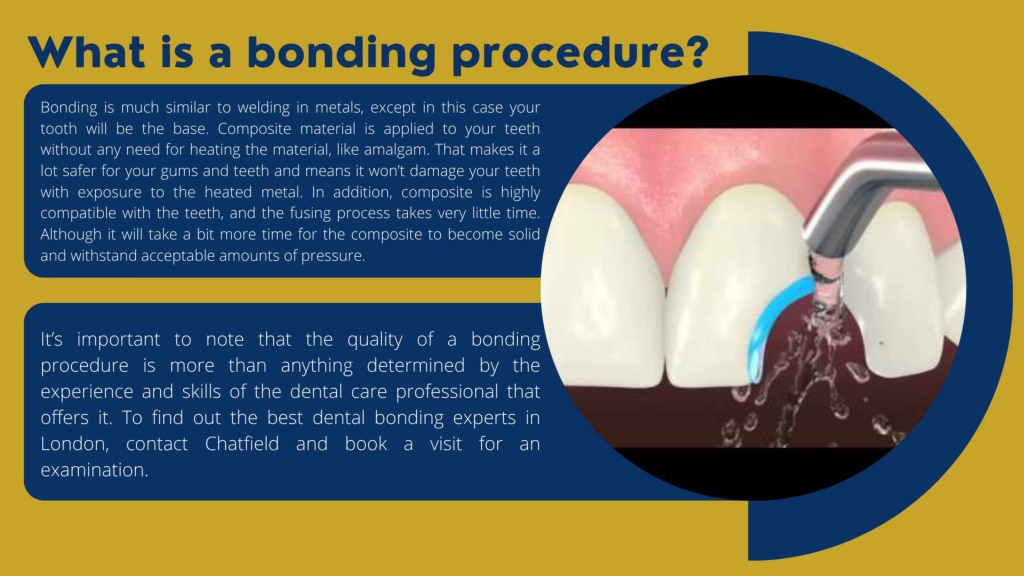 What is a bonding procedure?

Bonding is much similar to welding in metals, except in this case your tooth will be the base. Composite material is applied to your teeth without any need for heating the material, like amalgam. That makes it a lot safer for your gums and teeth and means it won't damage your teeth with exposure to the heated metal. In addition, composite is highly compatible with the teeth, and the fusing process takes very little time. Although it will take a bit more time for the composite to become solid and withstand acceptable amounts of pressure.

It's important to note that the quality of a bonding procedure is more than anything determined by the experience and skills of the dental care professional that offers it. To find out the best dental bonding experts in London, contact Chatfield and book a visit for an examination.